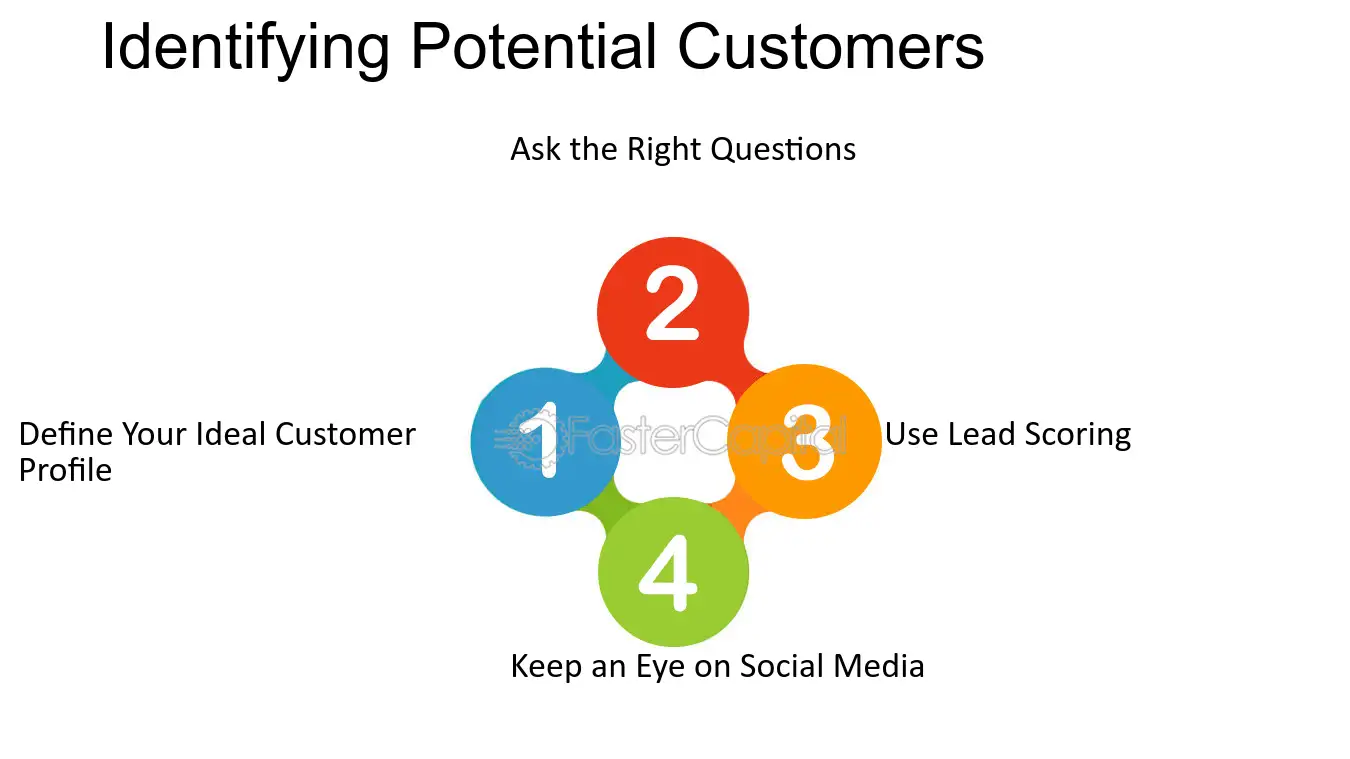 Identifying Potential Customers

Ask the Right Questions

2

Define Your Ideal Customer Profile

1

3

Use Lead Scoring

4

Keep an Eye on Social Media

FasterCapital